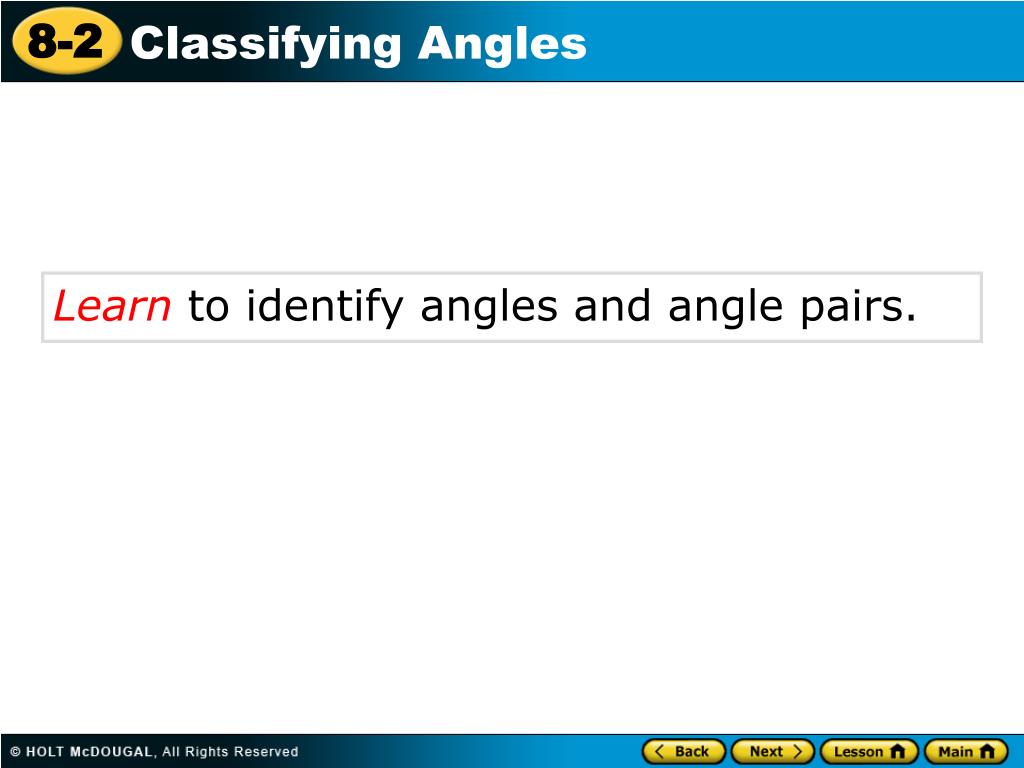 8-2 Classifying Angles

Learn to identify angles and angle pairs.

© HOLT McDOUGAL, All Rights Reserved

Back Next Lesson Main